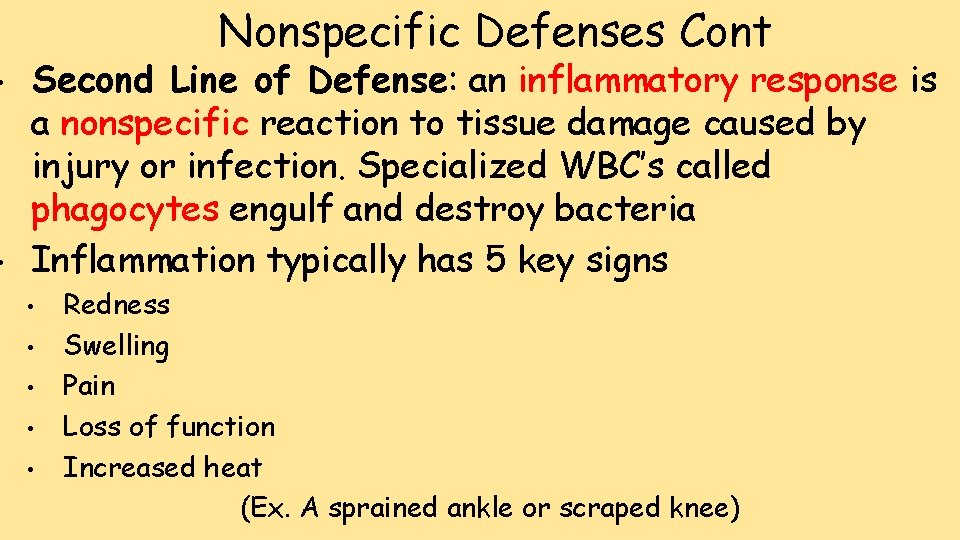 Nonspecific Defenses Cont

• Second Line of Defense: an inflammatory response is a nonspecific reaction to tissue damage caused by injury or infection. Specialized WBC's called phagocytes engulf and destroy bacteria

• Inflammation typically has 5 key signs

• Redness
• Swelling
• Pain
• Loss of function
• Increased heat

(Ex. A sprained ankle or scraped knee)